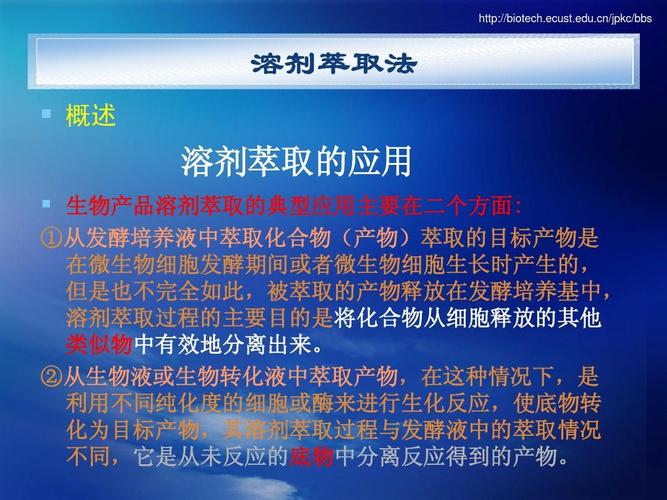 http://biotech.ecust.edu.cn/jpkc/bbs

溶剂萃取法

概述

溶剂萃取的应用

生物产品溶剂萃取的典型应用主要在二个方面:

①从发酵培养液中萃取化合物（产物）萃取的目标产物是在微生物细胞发酵期间或者微生物细胞生长时产生的，但是也不完全如此，被萃取的产物释放在发酵培养基中，溶剂萃取过程的主要目的是将化合物从细胞释放的其他类似物中有效地分离出来。

②从生物液或生物转化液中萃取产物，在这种情况下，是利用不同纯化度的细胞或酶来进行生化反应，使底物转化为目标产物，其溶剂萃取过程与发酵液中的萃取情况不同，它是从未反应的底物中分离反应得到的产物。